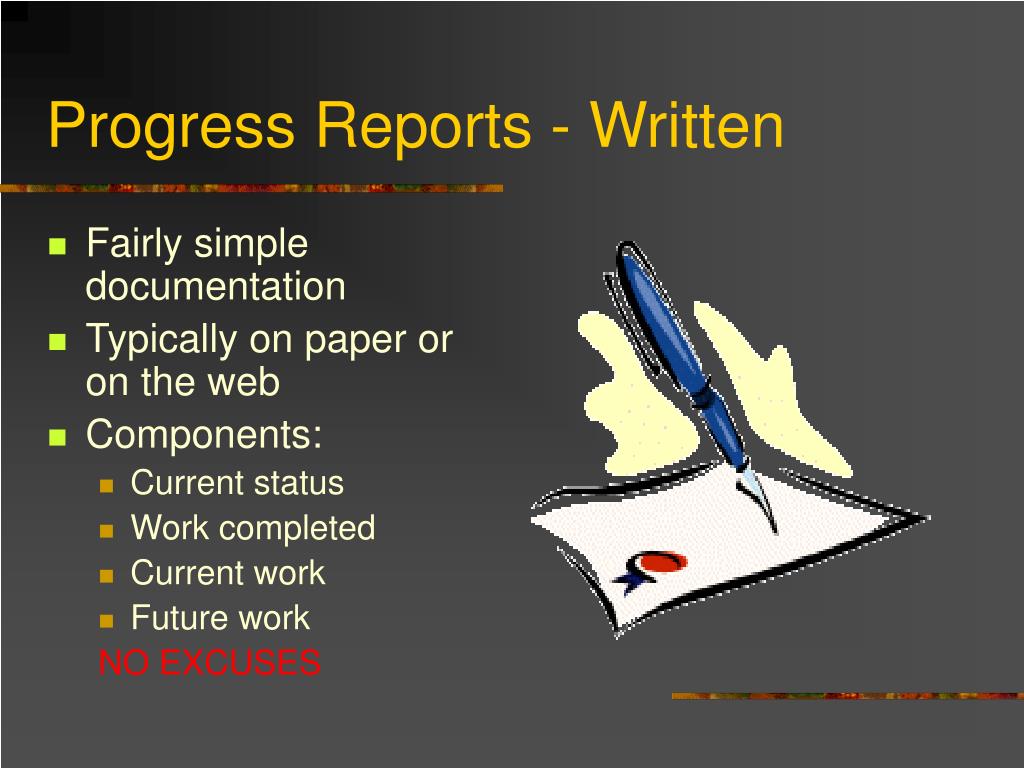 Progress Reports - Written

- Fairly simple documentation
- Typically on paper or on the web
- Components:
  - Current status
  - Work completed
  - Current work
  - Future work

NO EXCUSES